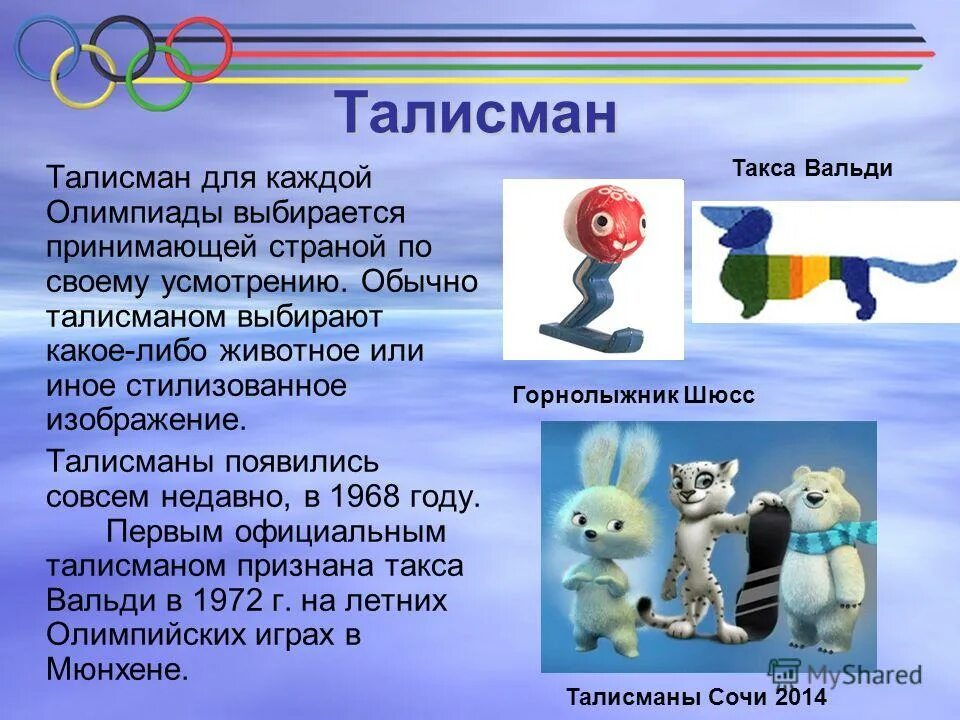 Талисман

Талисман для каждой Олимпиады выбирается принимающей страной по своему усмотрению. Обычно талисманом выбирают какое-либо животное или иное стилизованное изображение.

Талисманы появились совсем недавно, в 1968 году. Первым официальным талисманом признана такса Вальди в 1972 г. на летних Олимпийских играх в Мюнхене.

Такса Вальди

Горнолыжник Шюсс

MyShared

Талисманы Сочи 2014